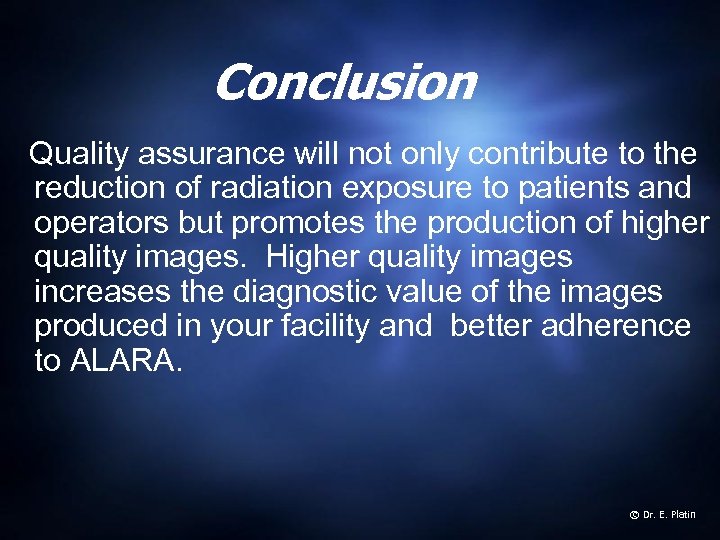 Conclusion

Quality assurance will not only contribute to the reduction of radiation exposure to patients and operators but promotes the production of higher quality images. Higher quality images increases the diagnostic value of the images produced in your facility and better adherence to ALARA.

© Dr. E. Platin